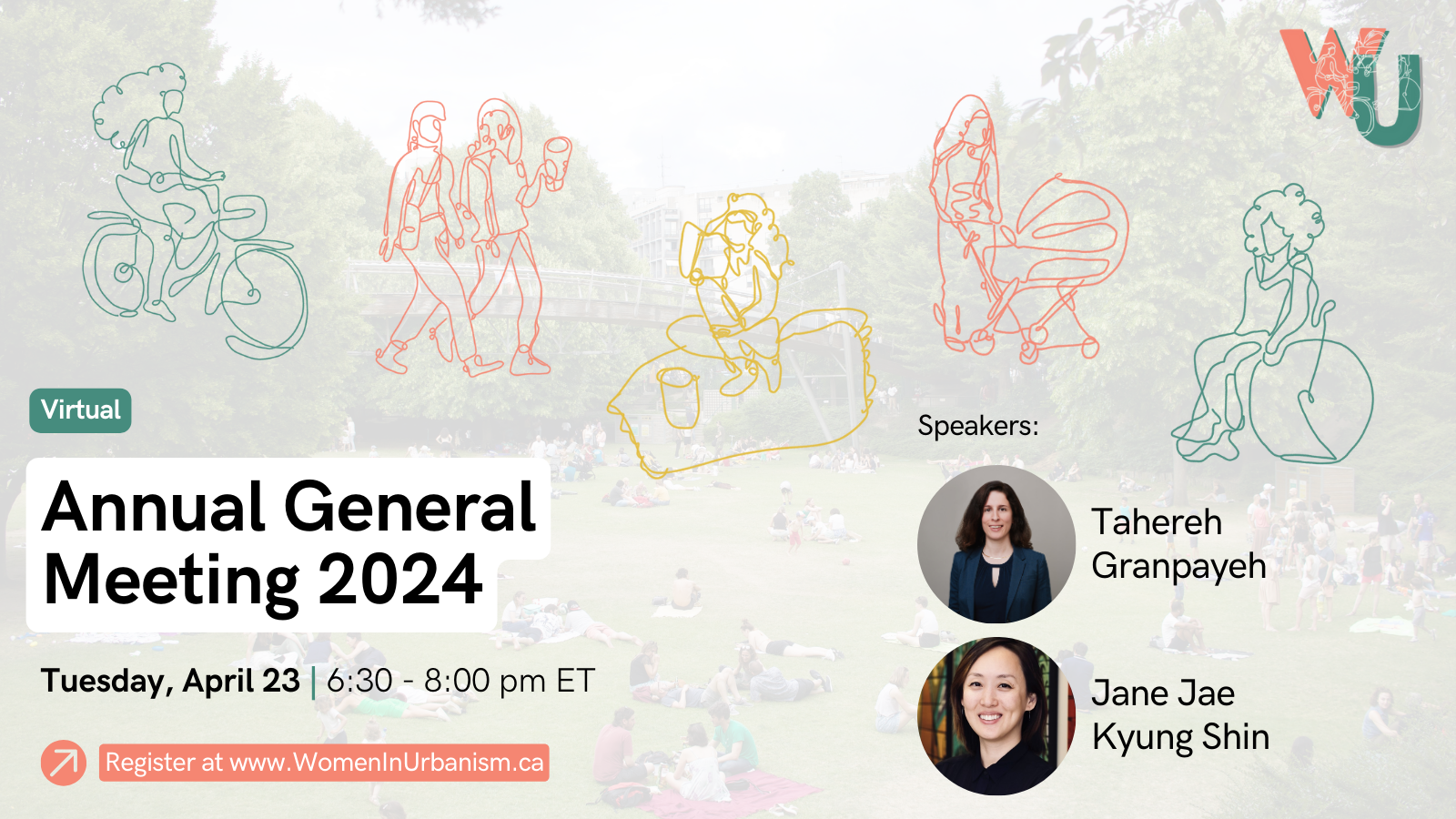 WU

Virtual

Annual General Meeting 2024

Tuesday, April 23 | 6:30 - 8:00 pm ET

Register at www.WomenInUrbanism.ca

Speakers:

Tahereh Granpayeh

Jane Jae Kyung Shin